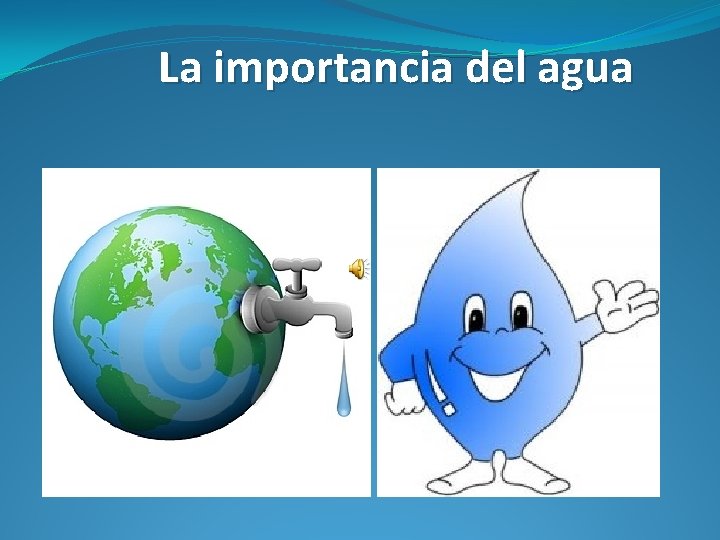 La importancia del agua